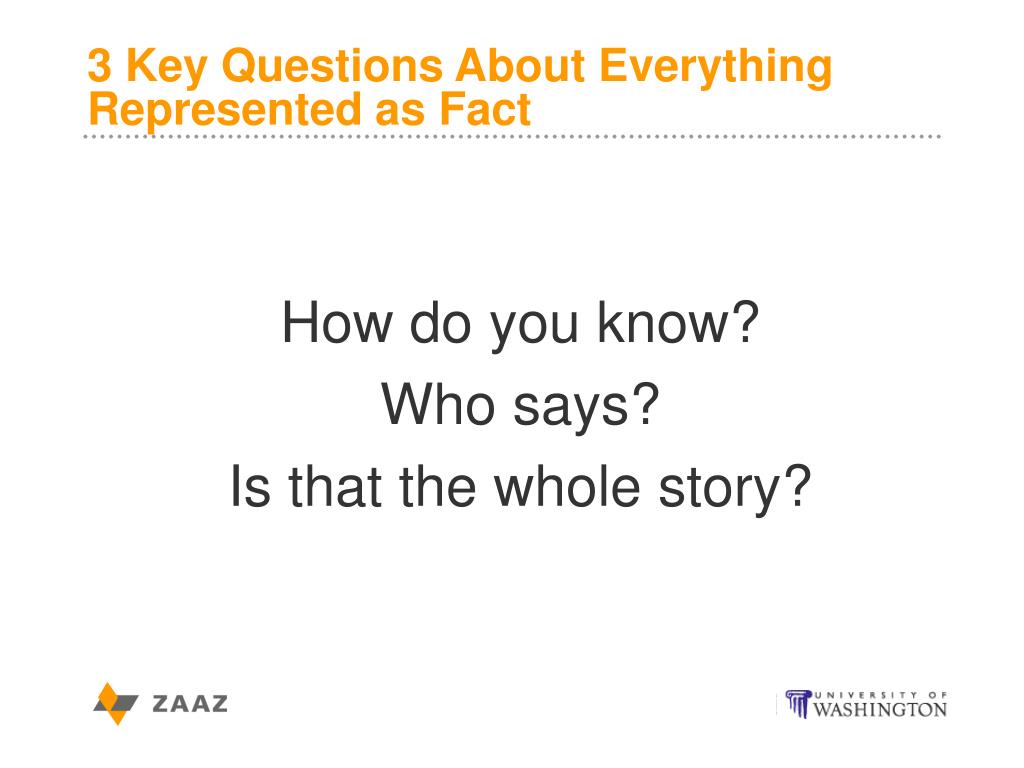 3 Key Questions About Everything Represented as Fact

How do you know?
Who says?
Is that the whole story?

ZAAZ

UNIVERSITY OF WASHINGTON